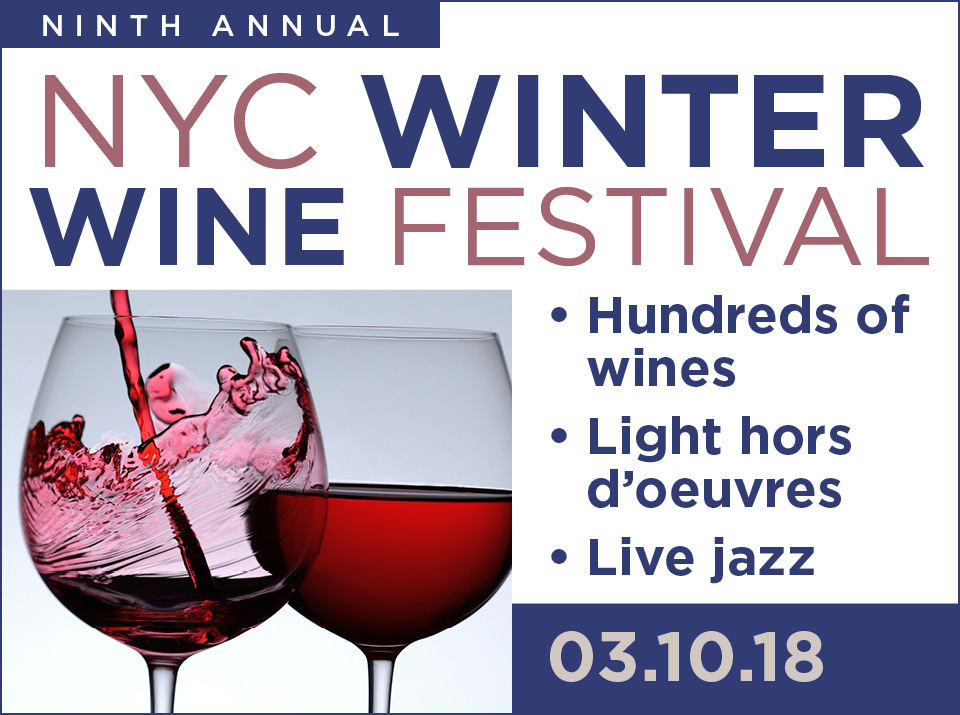 NINTH ANNUAL

NYC WINTER WINE FESTIVAL

• Hundreds of wines
• Light hors d'oeuvres
• Live jazz

03.10.18